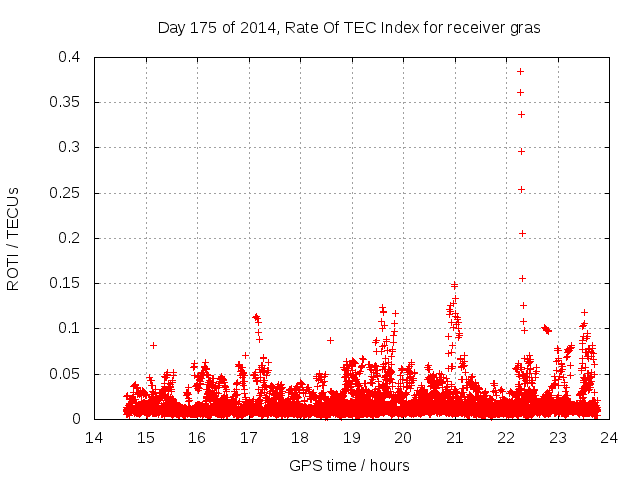 Day 175 of 2014, Rate Of TEC Index for receiver gras

ROTI / TECUs

0.4
0.35
0.3
0.25
0.2
0.15
0.1
0.05
0

14 15 16 17 18 19 20 21 22 23 24

GPS time / hours